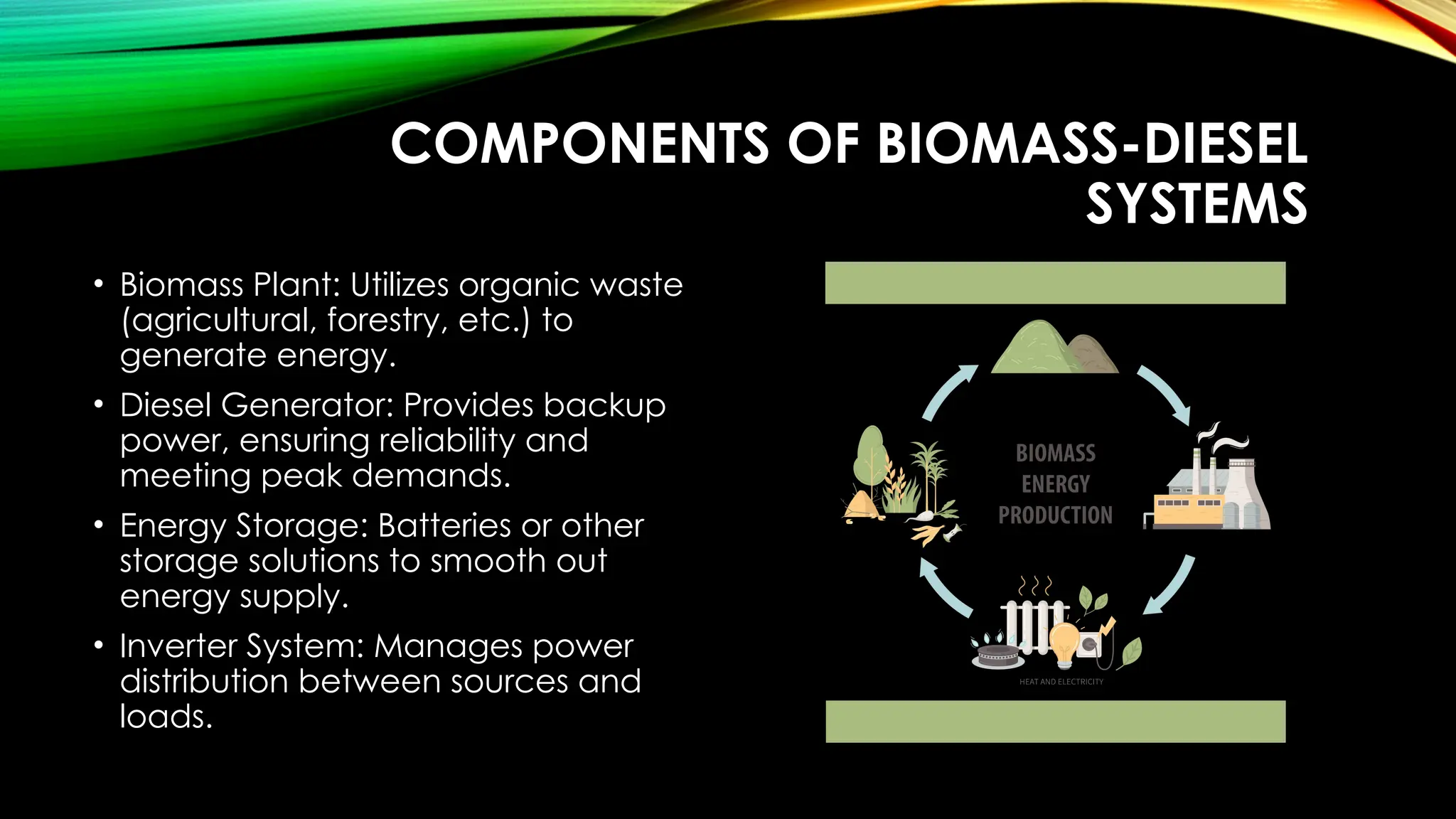 COMPONENTS OF BIOMASS-DIESEL SYSTEMS

• Biomass Plant: Utilizes organic waste (agricultural, forestry, etc.) to generate energy.

• Diesel Generator: Provides backup power, ensuring reliability and meeting peak demands.

• Energy Storage: Batteries or other storage solutions to smooth out energy supply.

• Inverter System: Manages power distribution between sources and loads.

BIOMASS ENERGY PRODUCTION

HEAT AND ELECTRICITY